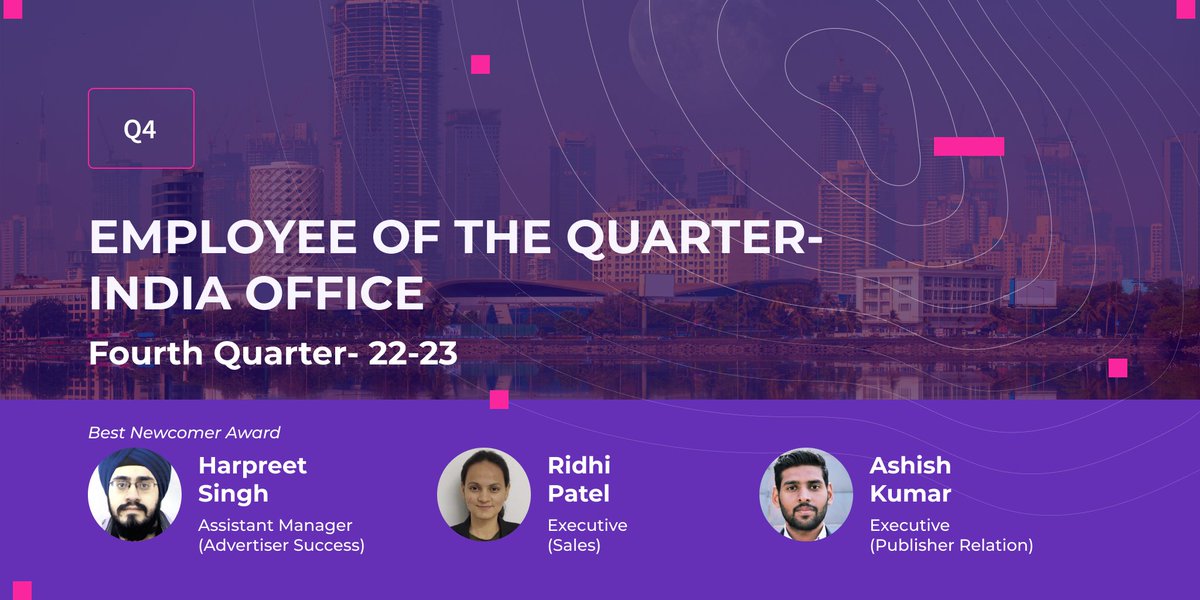 Q4

EMPLOYEE OF THE QUARTER- INDIA OFFICE

Fourth Quarter- 22-23

Best Newcomer Award

Harpreet Singh
Assistant Manager (Advertiser Success)

Ridhi Patel
Executive (Sales)

Ashish Kumar
Executive (Publisher Relation)